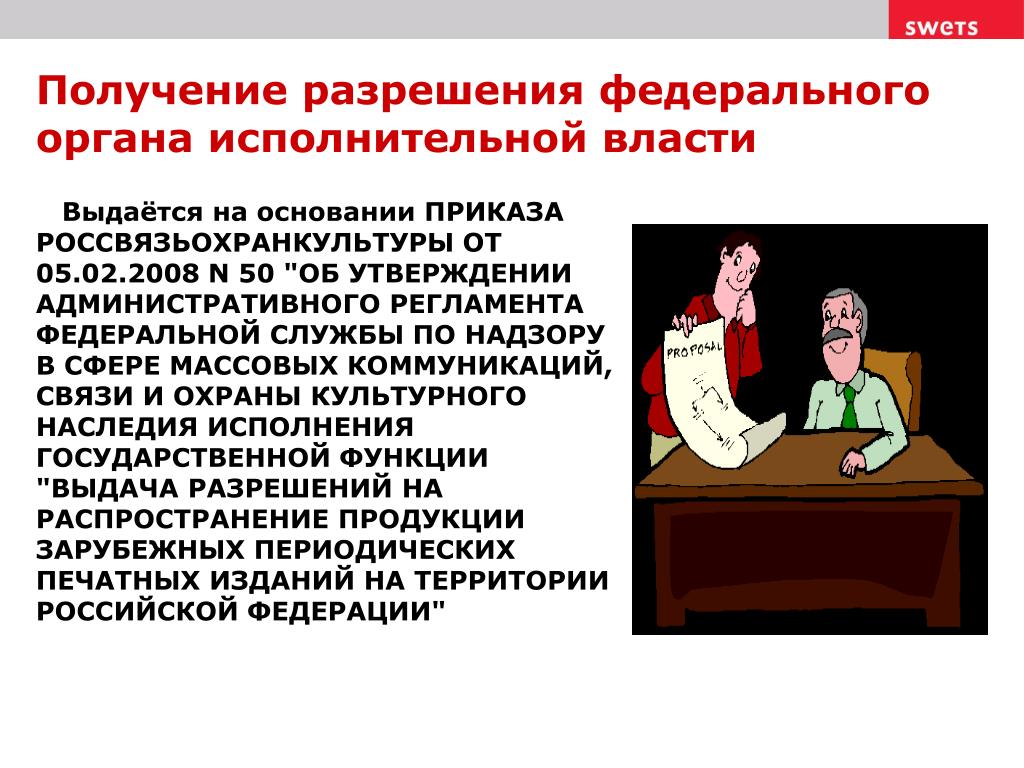 swets

Получение разрешения федерального органа исполнительной власти

Выдаётся на основании ПРИКАЗА РОССВЯЗЬОХРАНКУЛЬТУРЫ ОТ 05.02.2008 N 50 "ОБ УТВЕРЖДЕНИИ АДМИНИСТРАТИВНОГО РЕГЛАМЕНТА ФЕДЕРАЛЬНОЙ СЛУЖБЫ ПО НАДЗОРУ В СФЕРЕ МАССОВЫХ КОММУНИКАЦИЙ, СВЯЗИ И ОХРАНЫ КУЛЬТУРНОГО НАСЛЕДИЯ ИСПОЛНЕНИЯ ГОСУДАРСТВЕННОЙ ФУНКЦИИ "ВЫДАЧА РАЗРЕШЕНИЙ НА РАСПРОСТРАНЕНИЕ ПРОДУКЦИИ ЗАРУБЕЖНЫХ ПЕРИОДИЧЕСКИХ ПЕЧАТНЫХ ИЗДАНИЙ НА ТЕРРИТОРИИ РОССИЙСКОЙ ФЕДЕРАЦИИ"

PROPOSAL